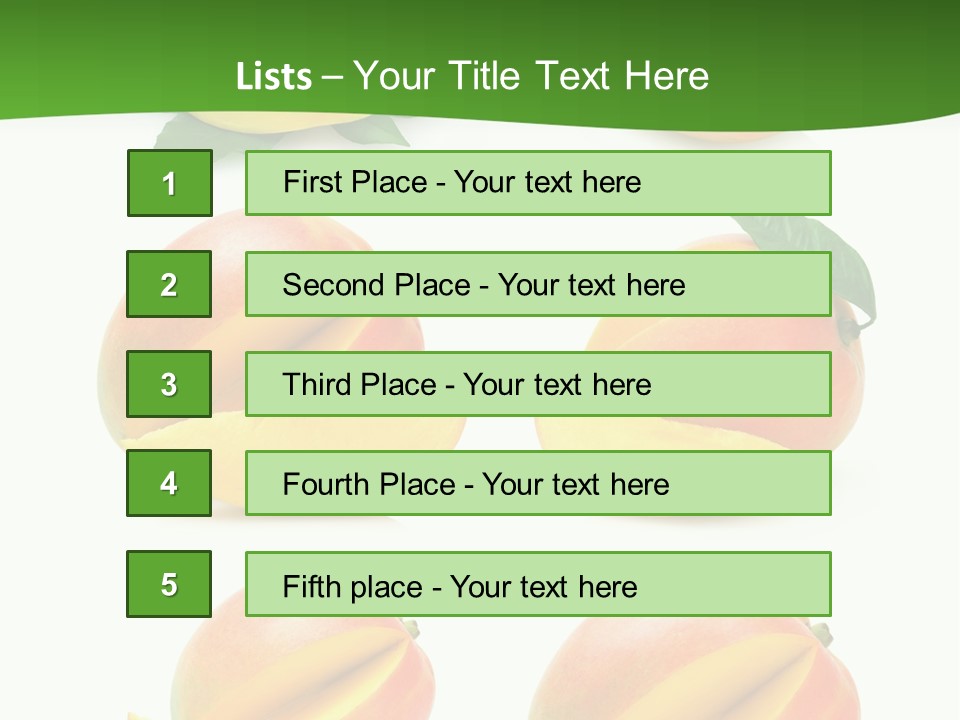 Lists – Your Title Text Here

1

First Place - Your text here

2

Second Place - Your text here

3

Third Place - Your text here

4

Fourth Place - Your text here

5

Fifth place - Your text here